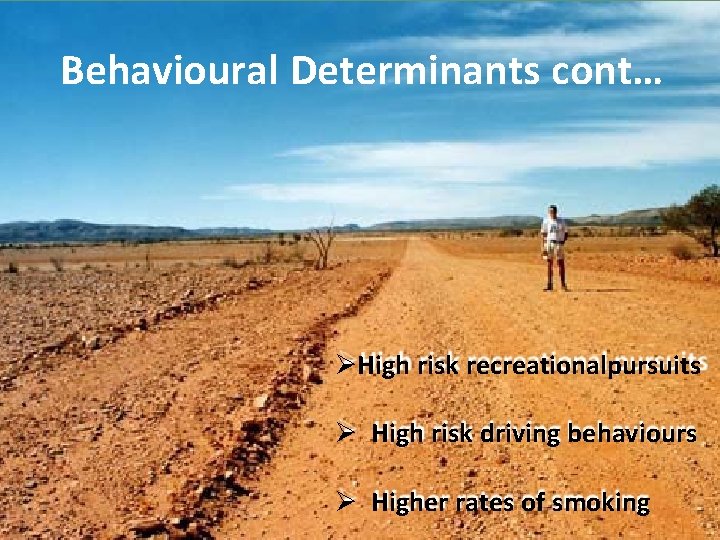 Behavioural Determinants cont…

➢High risk recreationalpursuits

➢ High risk driving behaviours

➢ Higher rates of smoking